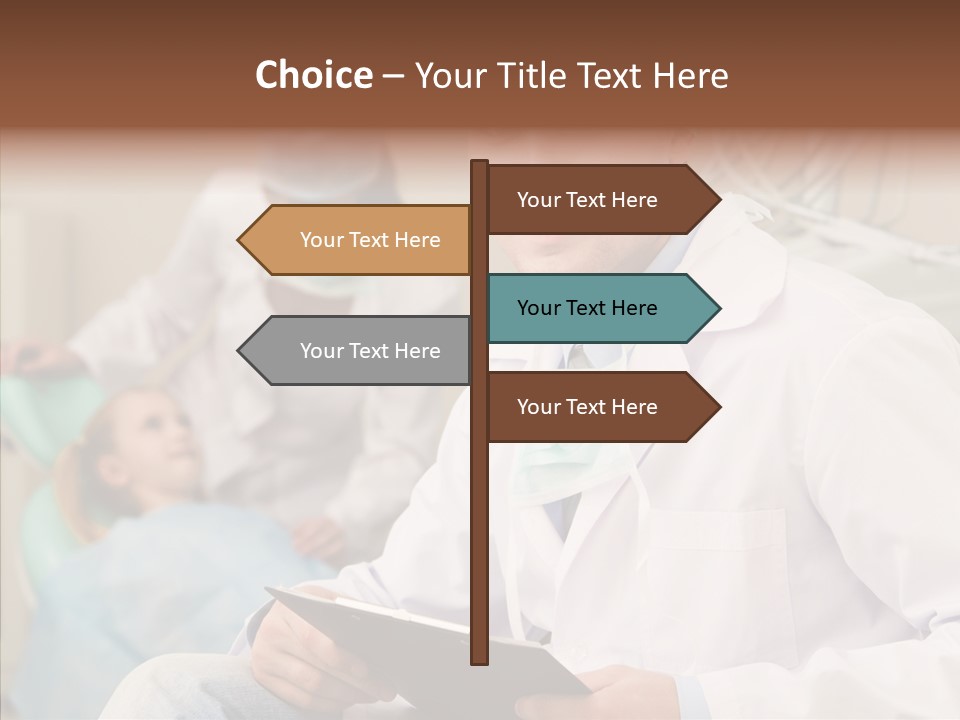 Choice – Your Title Text Here

Your Text Here

Your Text Here

Your Text Here

Your Text Here

Your Text Here